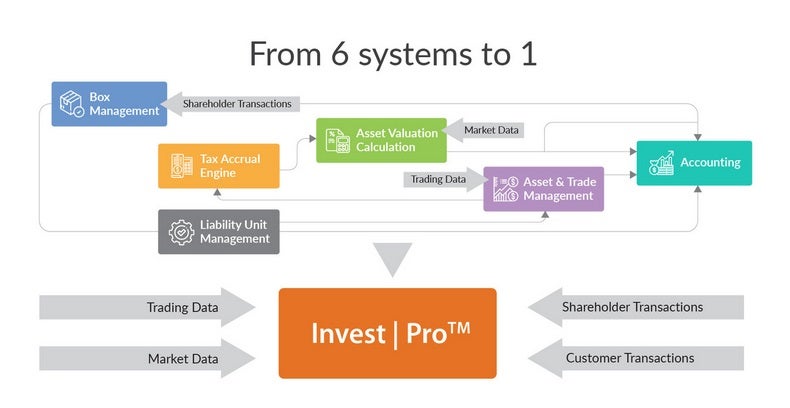 From 6 systems to 1

Box Management

Shareholder Transactions

Asset Valuation Calculation

Market Data

Tax Accrual Engine

Accounting

Trading Data

Asset & Trade Management

Liability Unit Management

Trading Data

Market Data

Invest | Pro™

Shareholder Transactions

Customer Transactions